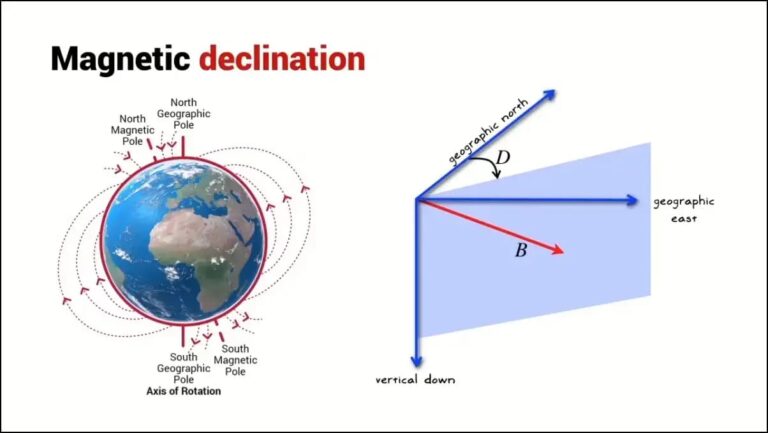 Magnetic declination

North Magnetic Pole

North Geographic Pole

South Geographic Pole

South Magnetic Pole

Axis of Rotation

geographic north

$D$

geographic east

$B$

vertical down